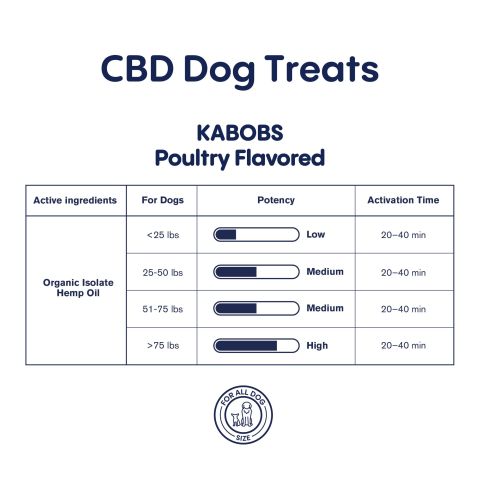 CBD Dog Treats

KABOBS
Poultry Flavored

| Active ingredients | For Dogs | Potency | Activation Time |
|---|---|---|---|
| Organic Isolate Hemp Oil | <25 lbs | Low | 20–40 min |
| | 25-50 lbs | Medium | 20–40 min |
| | 51-75 lbs | Medium | 20–40 min |
| | >75 lbs | High | 20–40 min |

FOR ALL DOG SIZE